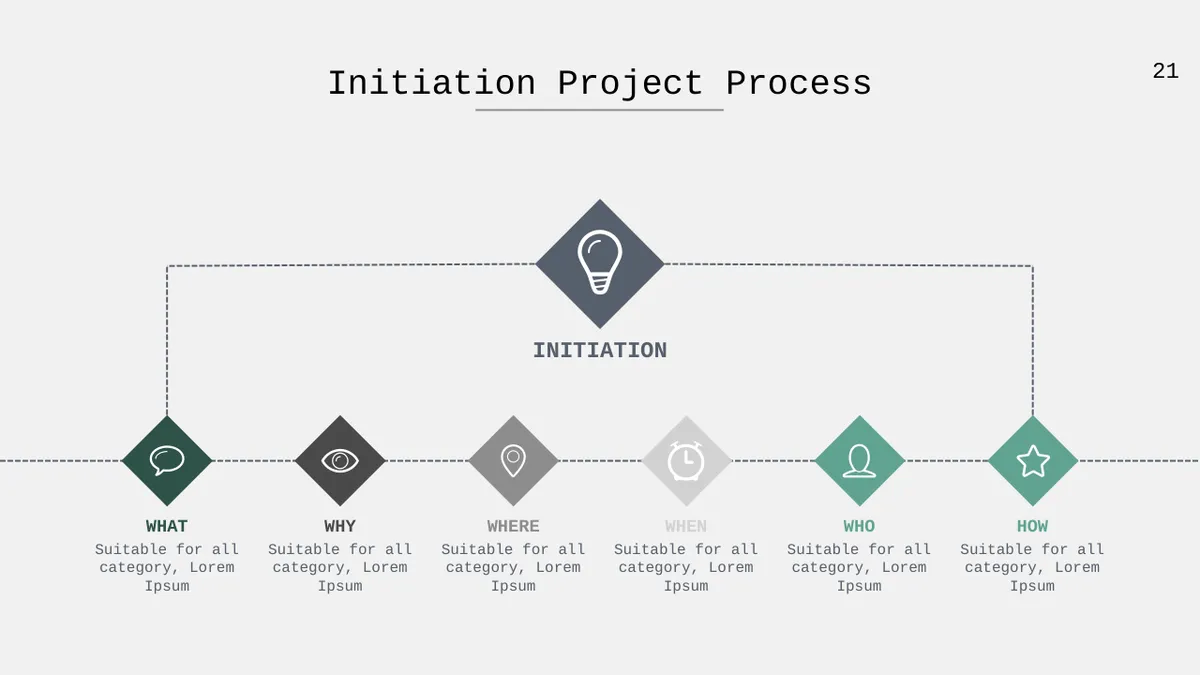 Initiation Project Process

21

INITIATION

WHAT
Suitable for all category, Lorem Ipsum

WHY
Suitable for all category, Lorem Ipsum

WHERE
Suitable for all category, Lorem Ipsum

WHEN
Suitable for all category, Lorem Ipsum

WHO
Suitable for all category, Lorem Ipsum

HOW
Suitable for all category, Lorem Ipsum